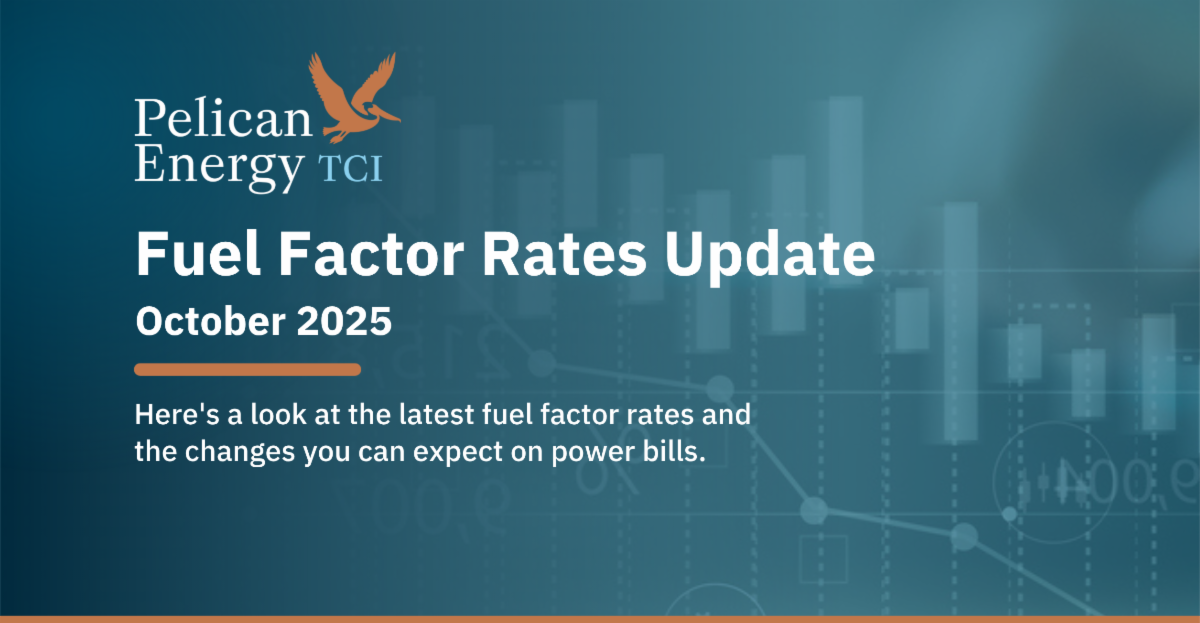 Pelican Energy TCI

Fuel Factor Rates Update

October 2025

Here's a look at the latest fuel factor rates and the changes you can expect on power bills.